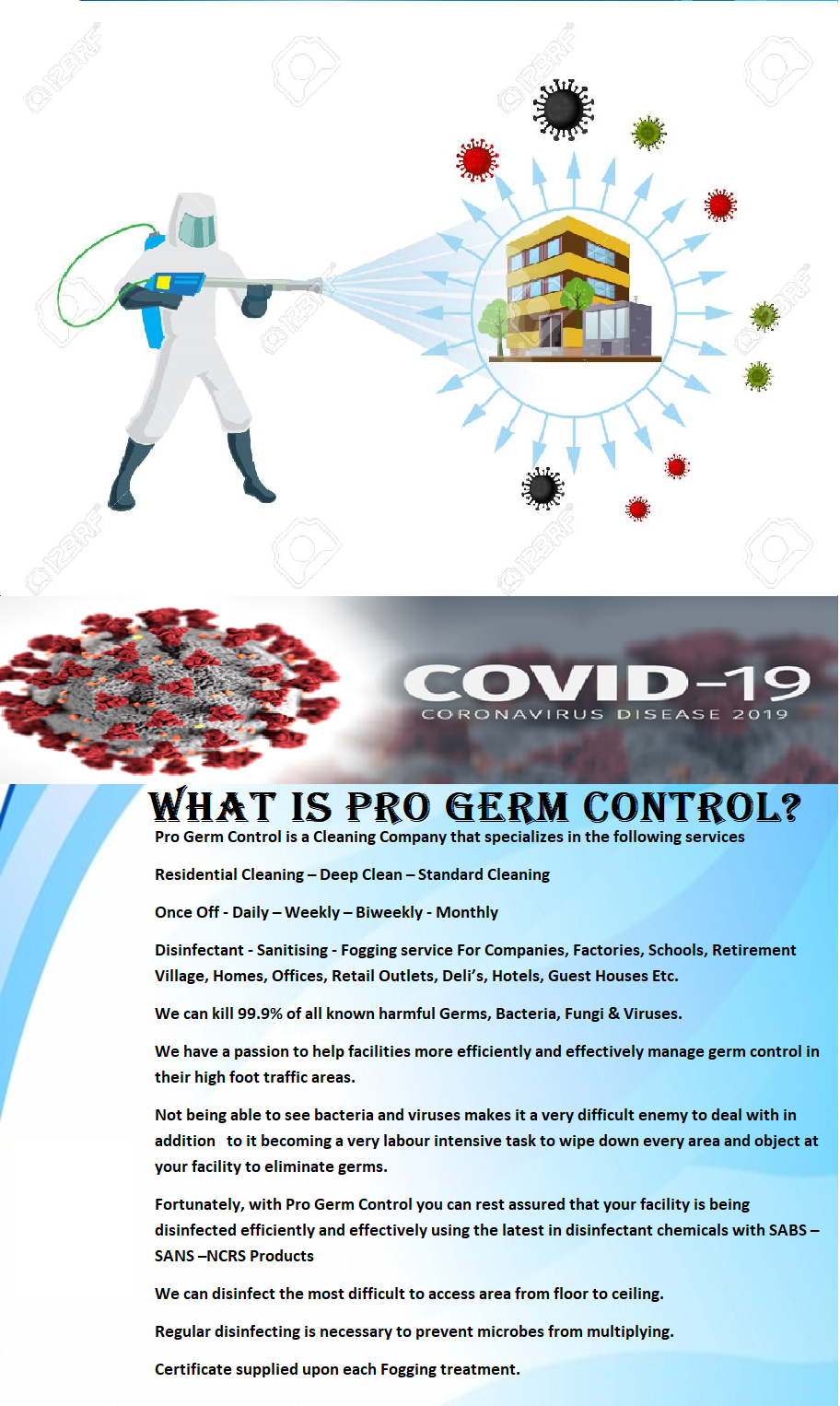 123RF

COVID-19
CORONAVIRUS DISEASE 2019

WHAT IS PRO GERM CONTROL?

Pro Germ Control is a Cleaning Company that specializes in the following services

Residential Cleaning – Deep Clean – Standard Cleaning

Once Off - Daily – Weekly – Biweekly - Monthly

Disinfectant - Sanitising - Fogging service For Companies, Factories, Schools, Retirement Village, Homes, Offices, Retail Outlets, Deli's, Hotels, Guest Houses Etc.

We can kill 99.9% of all known harmful Germs, Bacteria, Fungi & Viruses.

We have a passion to help facilities more efficiently and effectively manage germ control in their high foot traffic areas.

Not being able to see bacteria and viruses makes it a very difficult enemy to deal with in addition to it becoming a very labour intensive task to wipe down every area and object at your facility to eliminate germs.

Fortunately, with Pro Germ Control you can rest assured that your facility is being disinfected efficiently and effectively using the latest in disinfectant chemicals with SABS – SANS –NCRS Products

We can disinfect the most difficult to access area from floor to ceiling.

Regular disinfecting is necessary to prevent microbes from multiplying.

Certificate supplied upon each Fogging treatment.